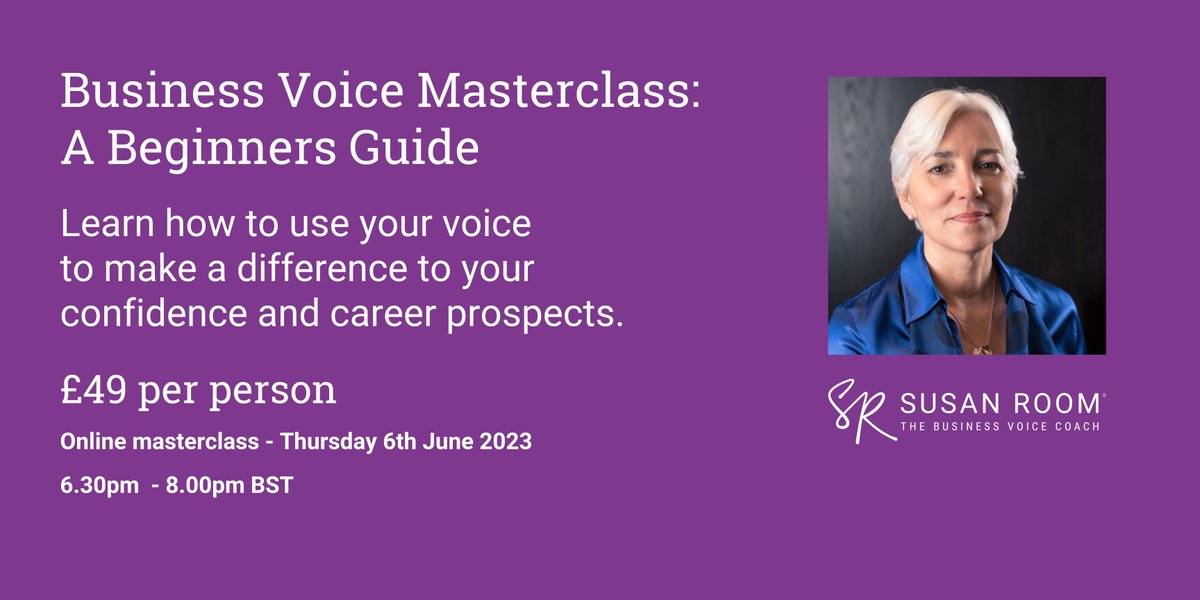 Business Voice Masterclass:
A Beginners Guide

Learn how to use your voice to make a difference to your confidence and career prospects.

£49 per person

Online masterclass - Thursday 6th June 2023

6.30pm - 8.00pm BST

SR SUSAN ROOM®
THE BUSINESS VOICE COACH